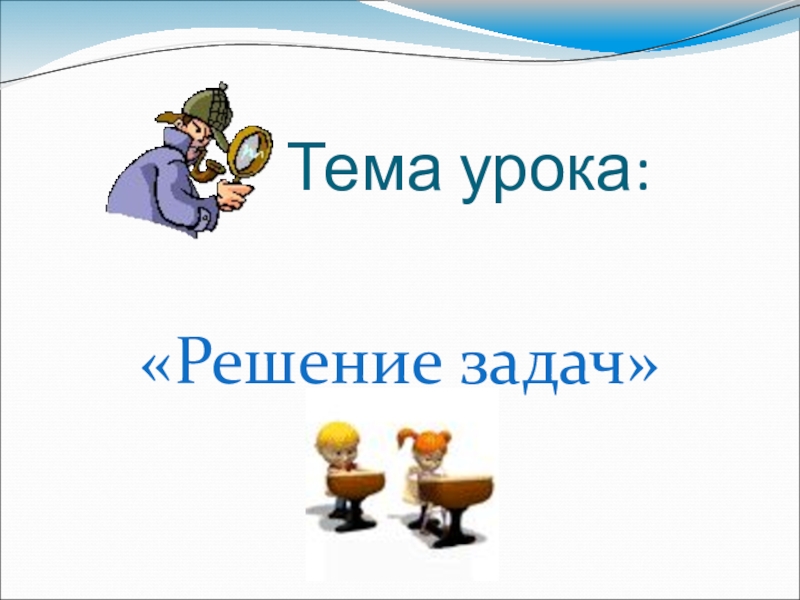 Тема урока:

«Решение задач»